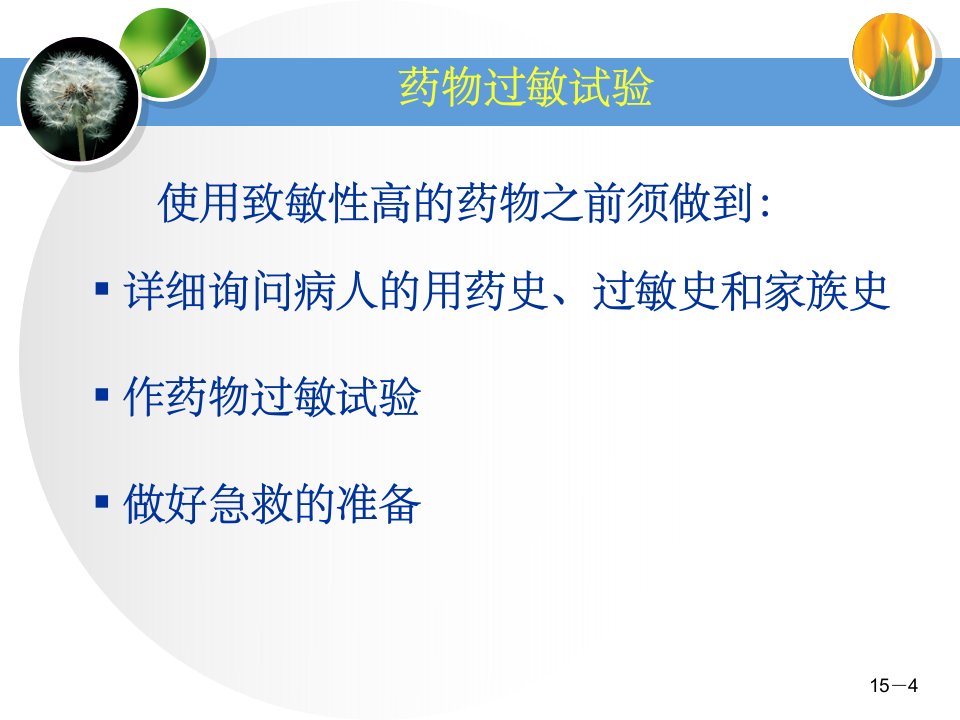 药物过敏试验

使用致敏性高的药物之前须做到:

▪ 详细询问病人的用药史、过敏史和家族史

▪ 作药物过敏试验

▪ 做好急救的准备

15－4